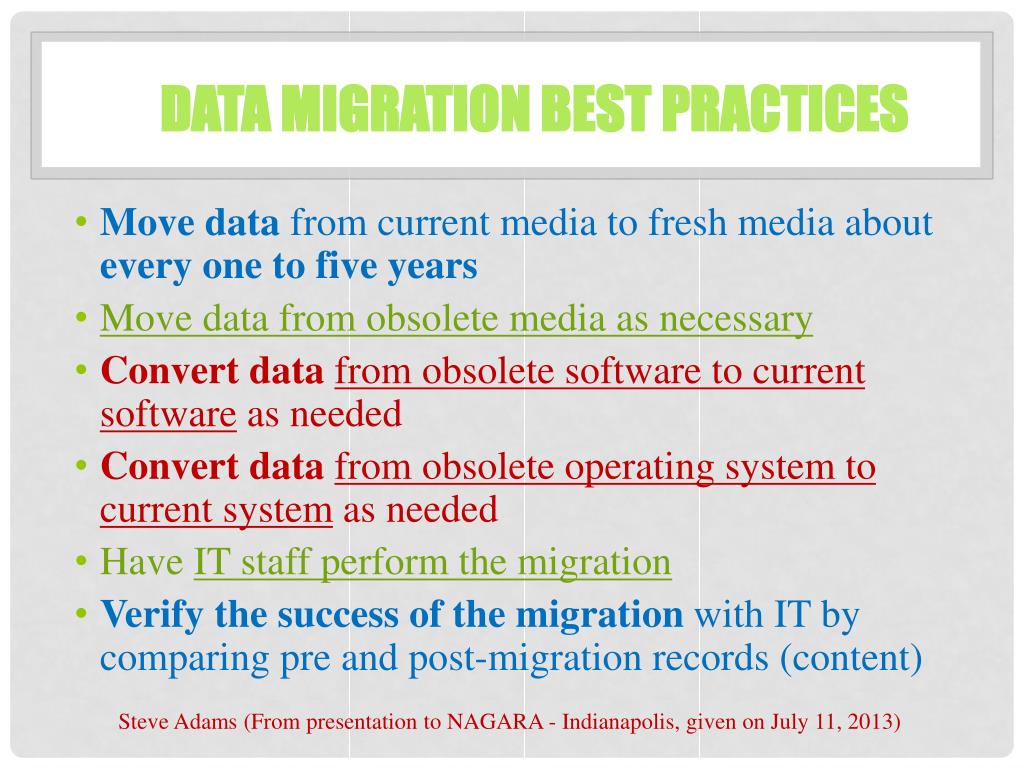 DATA MIGRATION BEST PRACTICES

• Move data from current media to fresh media about every one to five years
• Move data from obsolete media as necessary
• Convert data from obsolete software to current software as needed
• Convert data from obsolete operating system to current system as needed
• Have IT staff perform the migration
• Verify the success of the migration with IT by comparing pre and post-migration records (content)

Steve Adams (From presentation to NAGARA - Indianapolis, given on July 11, 2013)